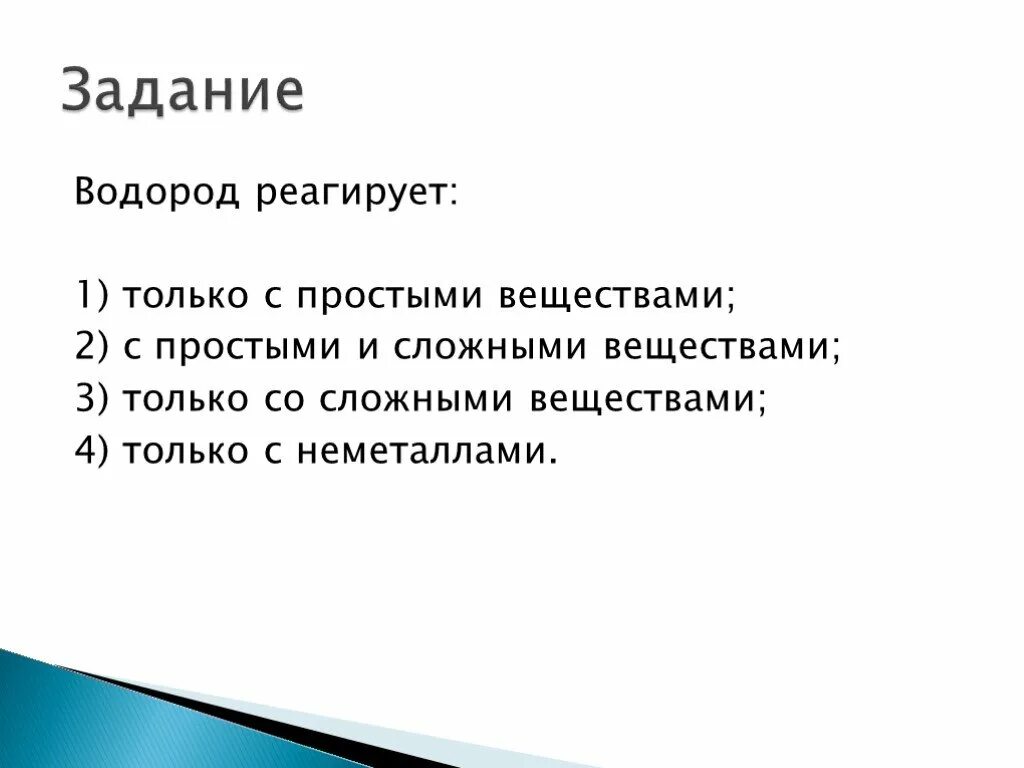 Задание

Водород реагирует:

1) только с простыми веществами;
2) с простыми и сложными веществами;
3) только со сложными веществами;
4) только с неметаллами.